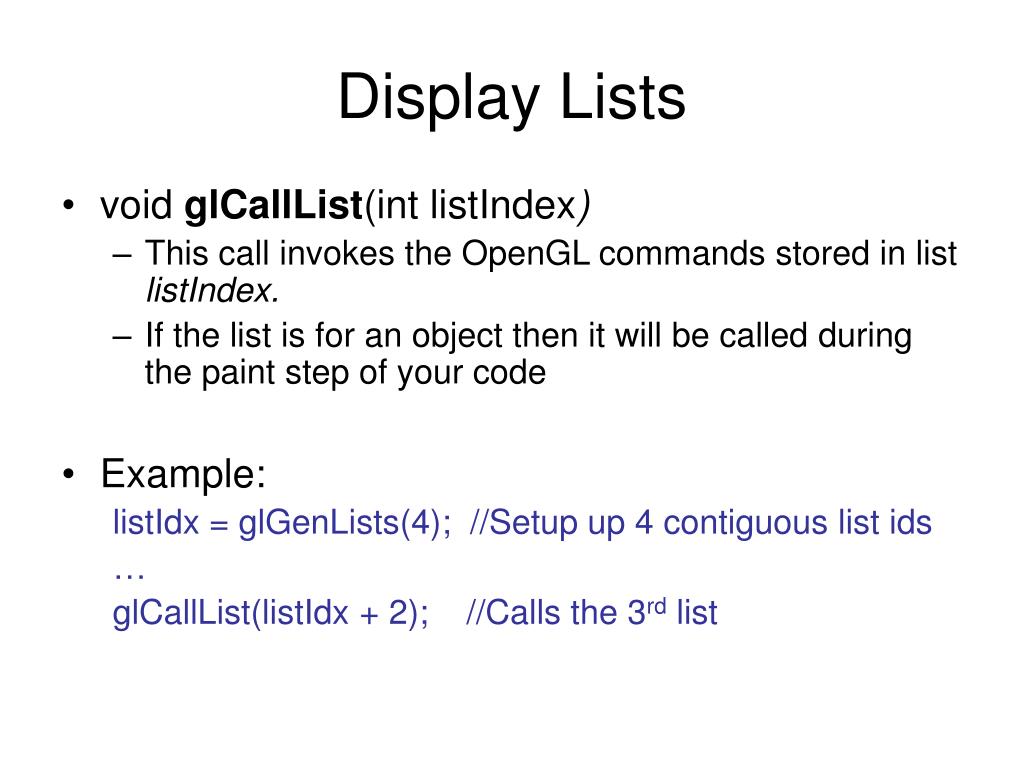 Display Lists

• void glCallList(int listIndex)
– This call invokes the OpenGL commands stored in list listIndex.
– If the list is for an object then it will be called during the paint step of your code

• Example:
listIdx = glGenLists(4); //Setup up 4 contiguous list ids
…
glCallList(listIdx + 2); //Calls the 3rd list